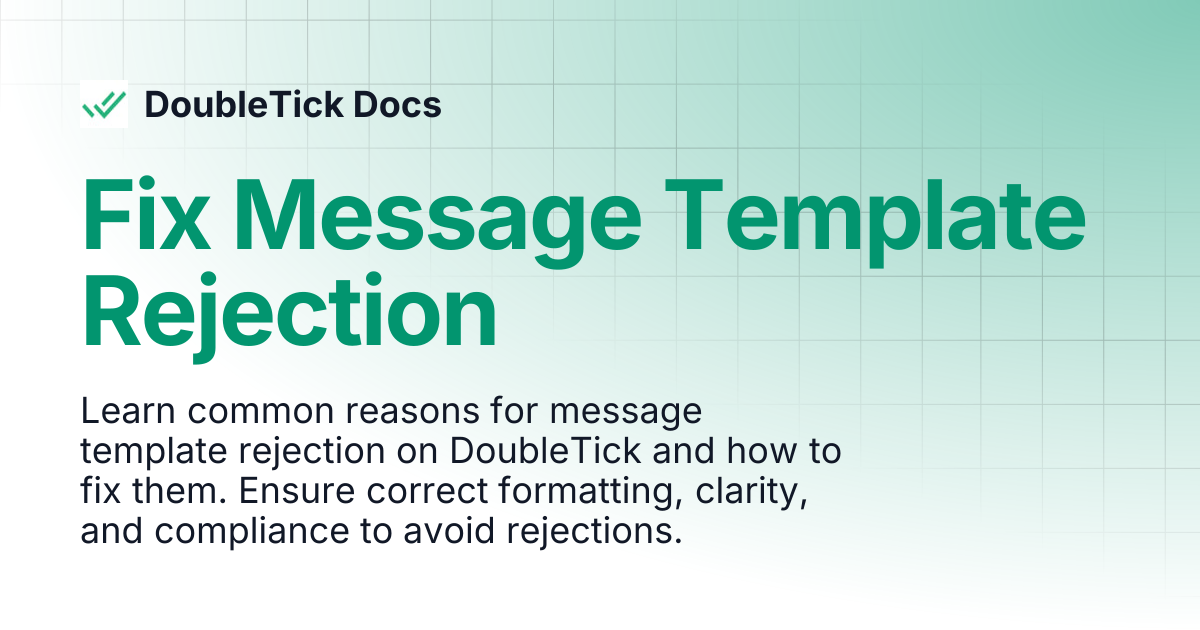 DoubleTick Docs

Fix Message Template Rejection

Learn common reasons for message template rejection on DoubleTick and how to fix them. Ensure correct formatting, clarity, and compliance to avoid rejections.